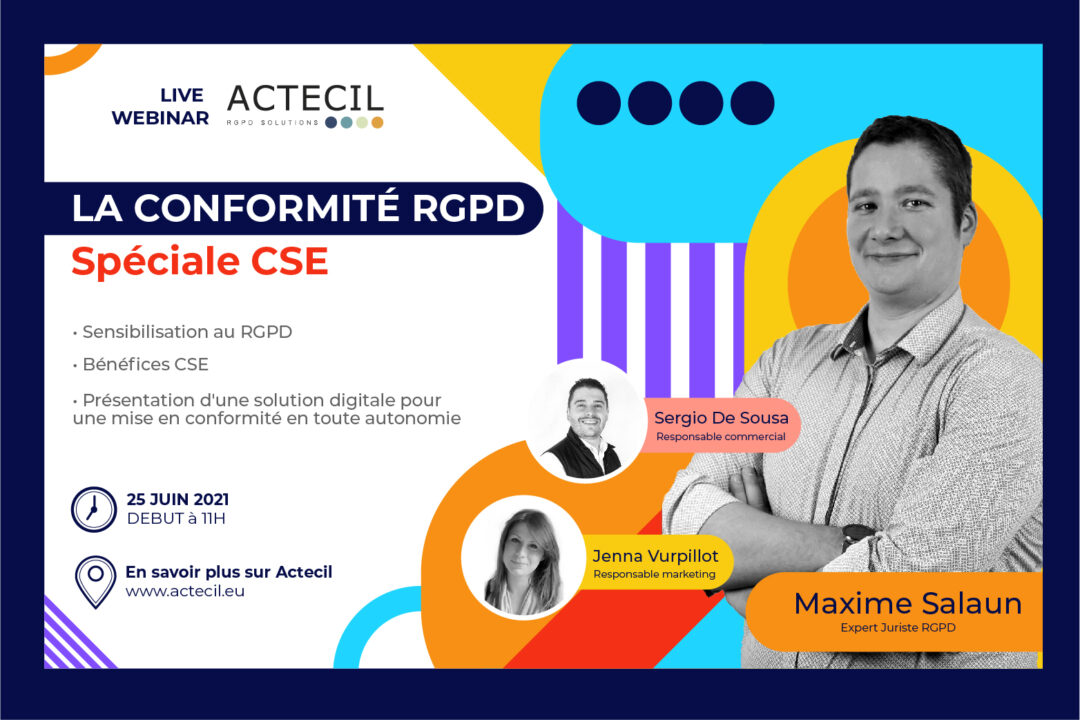 LIVE WEBINAR

ACTECIL
RGPD SOLUTIONS

LA CONFORMITÉ RGPD
Spéciale CSE

• Sensibilisation au RGPD

• Bénéfices CSE

• Présentation d'une solution digitale pour une mise en conformité en toute autonomie

25 JUIN 2021
DEBUT à 11H

En savoir plus sur Actecil
www.actecil.eu

Sergio De Sousa
Responsable commercial

Jenna Vurpillot
Responsable marketing

Maxime Salaun
Expert Juriste RGPD